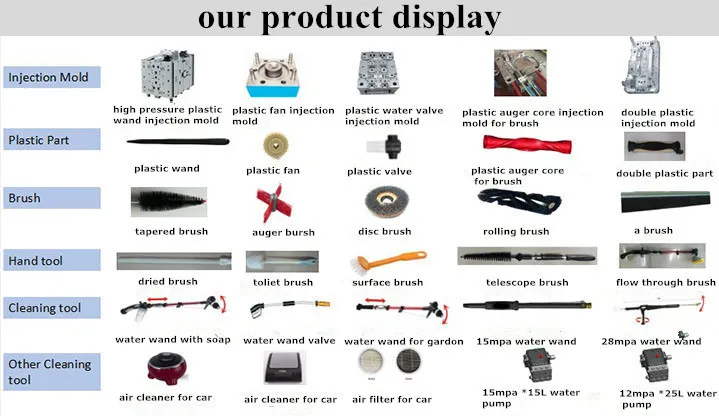 our product display

Injection Mold
high pressure plastic wand injection mold
plastic fan injection mold
plastic water valve injection mold
plastic auger core injection mold for brush
double plastic injection mold

Plastic Part
plastic wand
plastic fan
plastic valve
plastic auger core for brush
double plastic part

Brush
tapered brush
auger bursh
disc brush
rolling brush
a brush

Hand tool
dried brush
toliet brush
surface brush
telescope brush
flow through brush

Cleaning tool
water wand with soap
water wand valve
water wand for gardon
15mpa water wand
28mpa water wand

Other Cleaning tool
air cleaner for car
air cleaner for car
air filter for car
15mpa *15L water pump
12mpa *25L water pump